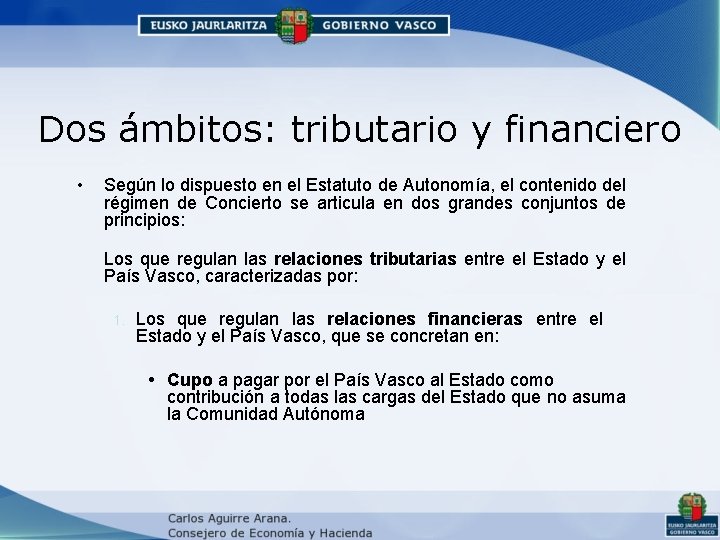 EUSKO JAURLARITZA GOBIERNO VASCO

Dos ámbitos: tributario y financiero

• Según lo dispuesto en el Estatuto de Autonomía, el contenido del régimen de Concierto se articula en dos grandes conjuntos de principios:

Los que regulan las relaciones tributarias entre el Estado y el País Vasco, caracterizadas por:

1. Los que regulan las relaciones financieras entre el Estado y el País Vasco, que se concretan en:

• Cupo a pagar por el País Vasco al Estado como contribución a todas las cargas del Estado que no asuma la Comunidad Autónoma

Carlos Aguirre Arana.
Consejero de Economía y Hacienda

EUSKO JAURLARITZA
GOBIERNO VASCO